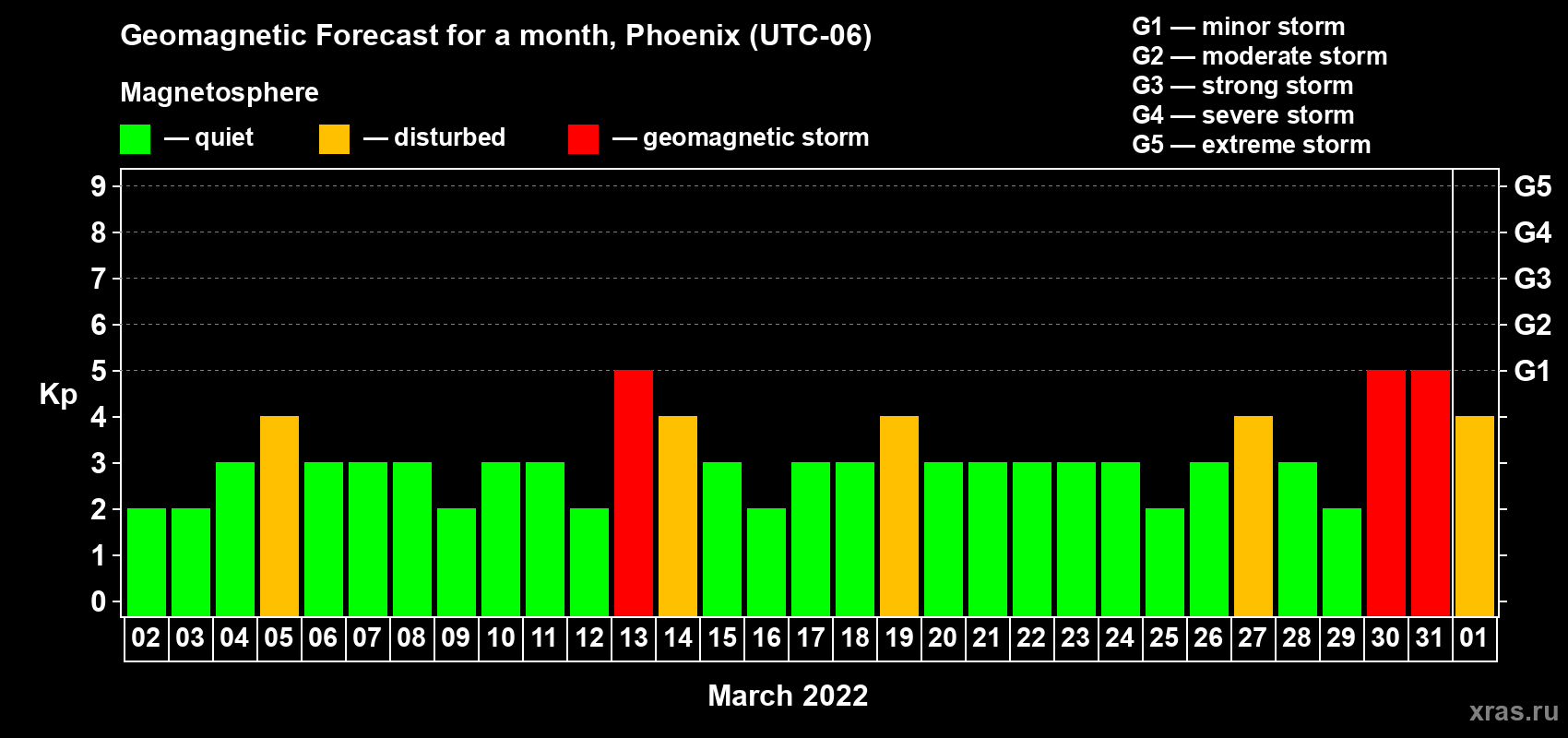 Geomagnetic Forecast for a month, Phoenix (UTC-06)

Magnetosphere

— quiet — disturbed — geomagnetic storm

G1 — minor storm
G2 — moderate storm
G3 — strong storm
G4 — severe storm
G5 — extreme storm

Kp

9
8
7
6
5
4
3
2
1
0

G5
G4
G3
G2
G1

02 03 04 05 06 07 08 09 10 11 12 13 14 15 16 17 18 19 20 21 22 23 24 25 26 27 28 29 30 31 01

March 2022

xras.ru